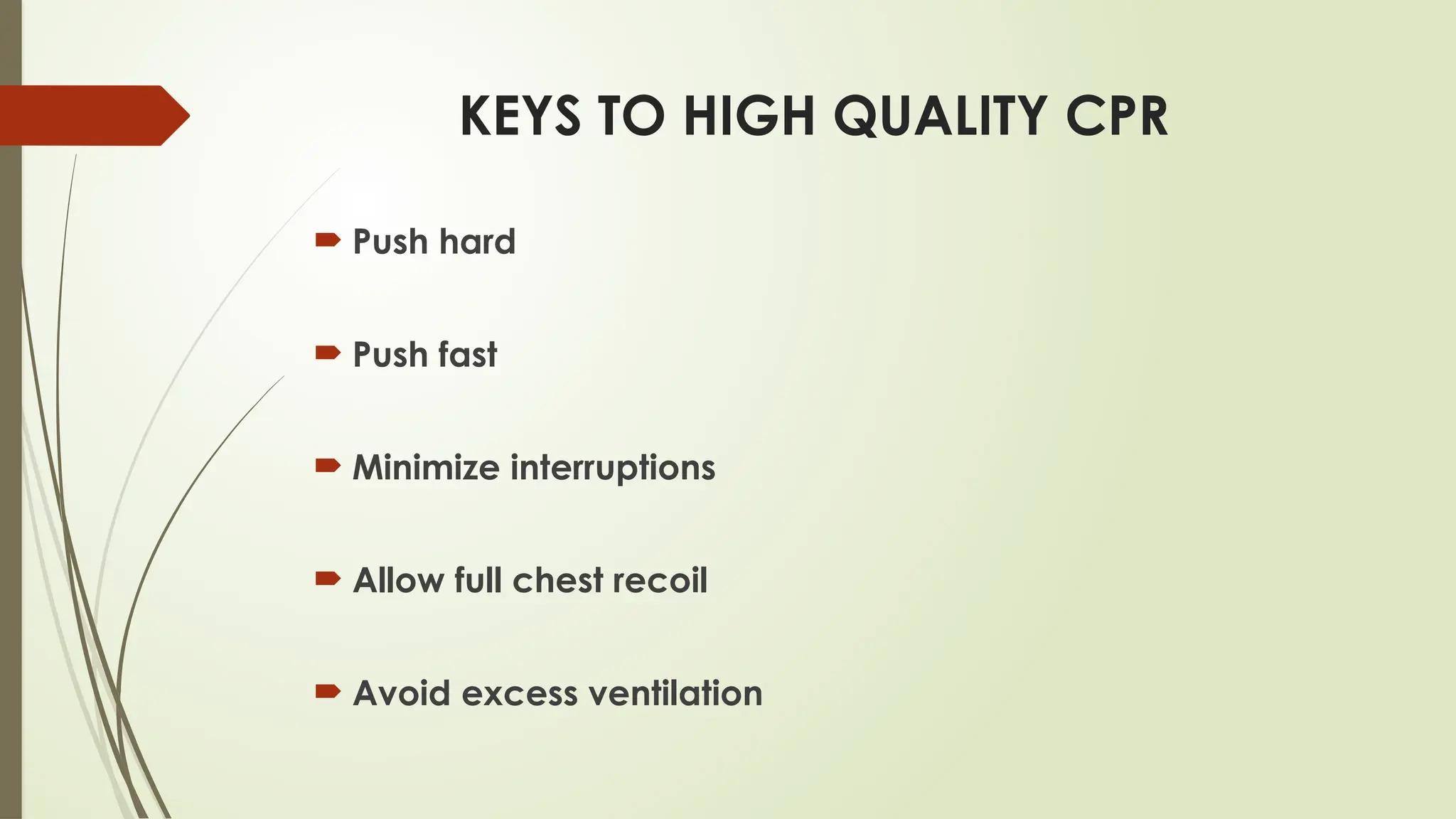 KEYS TO HIGH QUALITY CPR

Push hard

Push fast

Minimize interruptions

Allow full chest recoil

Avoid excess ventilation